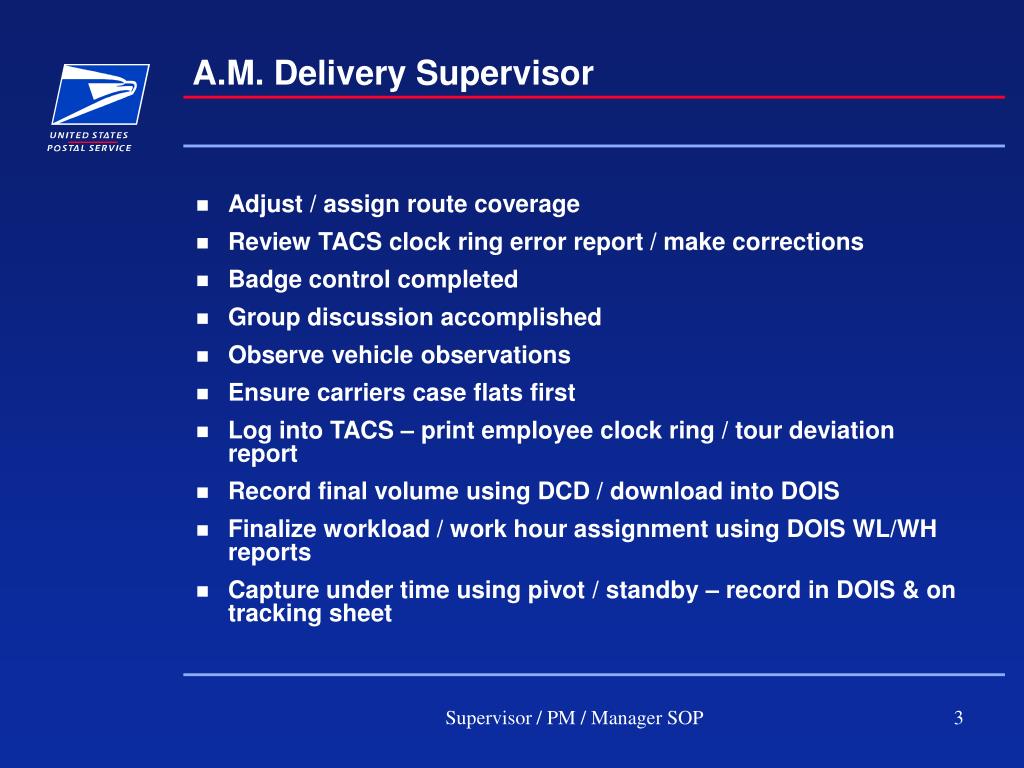 UNITED STATES
POSTAL SERVICE

A.M. Delivery Supervisor

- Adjust / assign route coverage
- Review TACS clock ring error report / make corrections
- Badge control completed
- Group discussion accomplished
- Observe vehicle observations
- Ensure carriers case flats first
- Log into TACS – print employee clock ring / tour deviation report
- Record final volume using DCD / download into DOIS
- Finalize workload / work hour assignment using DOIS WL/WH reports
- Capture under time using pivot / standby – record in DOIS & on tracking sheet

Supervisor / PM / Manager SOP

3